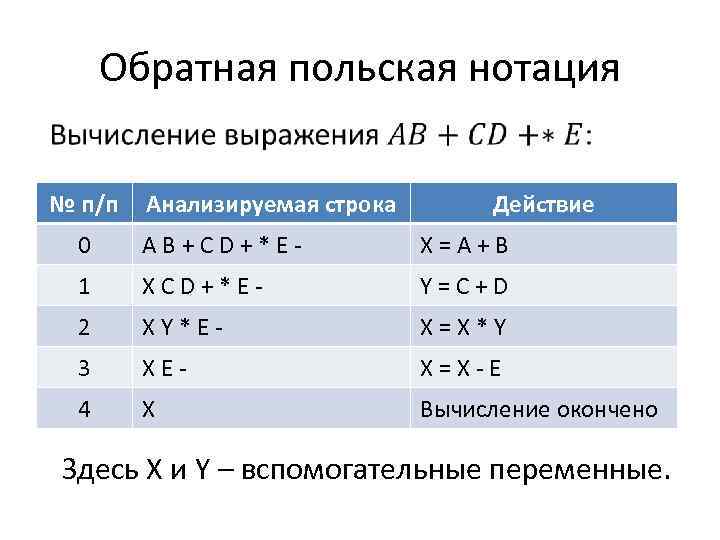 Обратная польская нотация

Вычисление выражения $AB + CD +* E$:

| № п/п | Анализируемая строка | Действие |
|---|---|---|
| 0 | A B + C D + * E - | X = A + B |
| 1 | X C D + * E - | Y = C + D |
| 2 | X Y * E - | X = X * Y |
| 3 | X E - | X = X - E |
| 4 | X | Вычисление окончено |

Здесь X и Y – вспомогательные переменные.